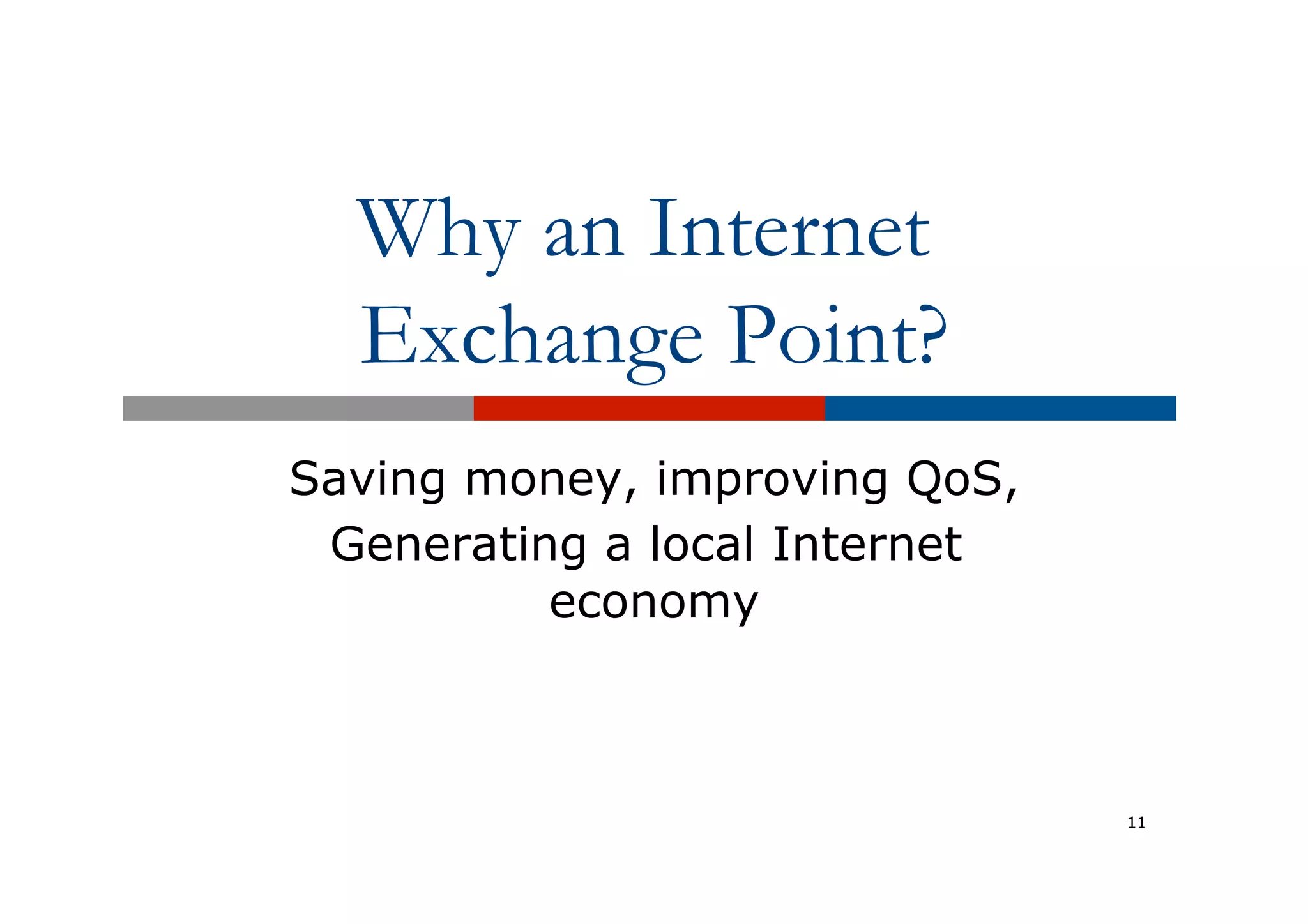 Why an Internet Exchange Point?

Saving money, improving QoS, Generating a local Internet economy

11